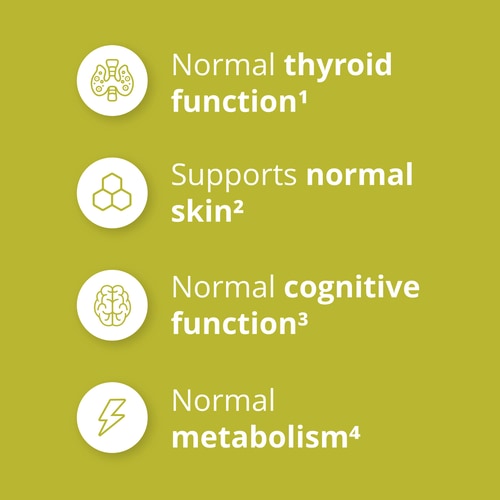 Normal thyroid function¹

Supports normal skin²

Normal cognitive function³

Normal metabolism⁴